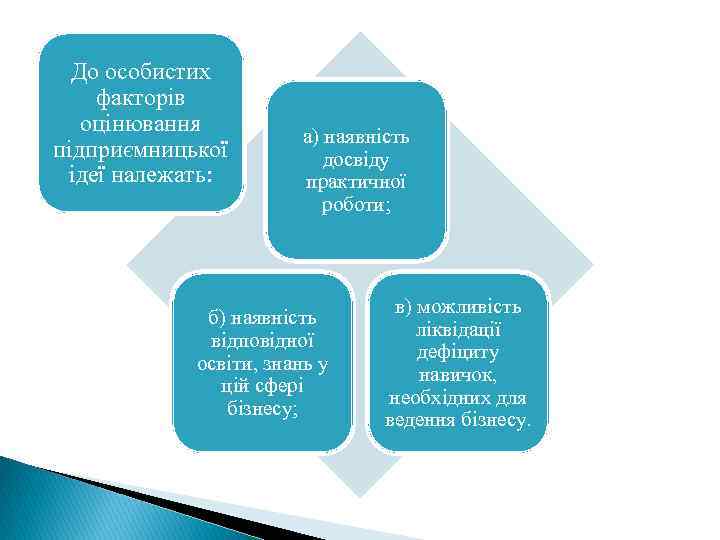 До особистих факторів оцінювання підприємницької ідеї належать:

а) наявність досвіду практичної роботи;

б) наявність відповідної освіти, знань у цій сфері бізнесу;

в) можливість ліквідації дефіциту навичок, необхідних для ведення бізнесу.